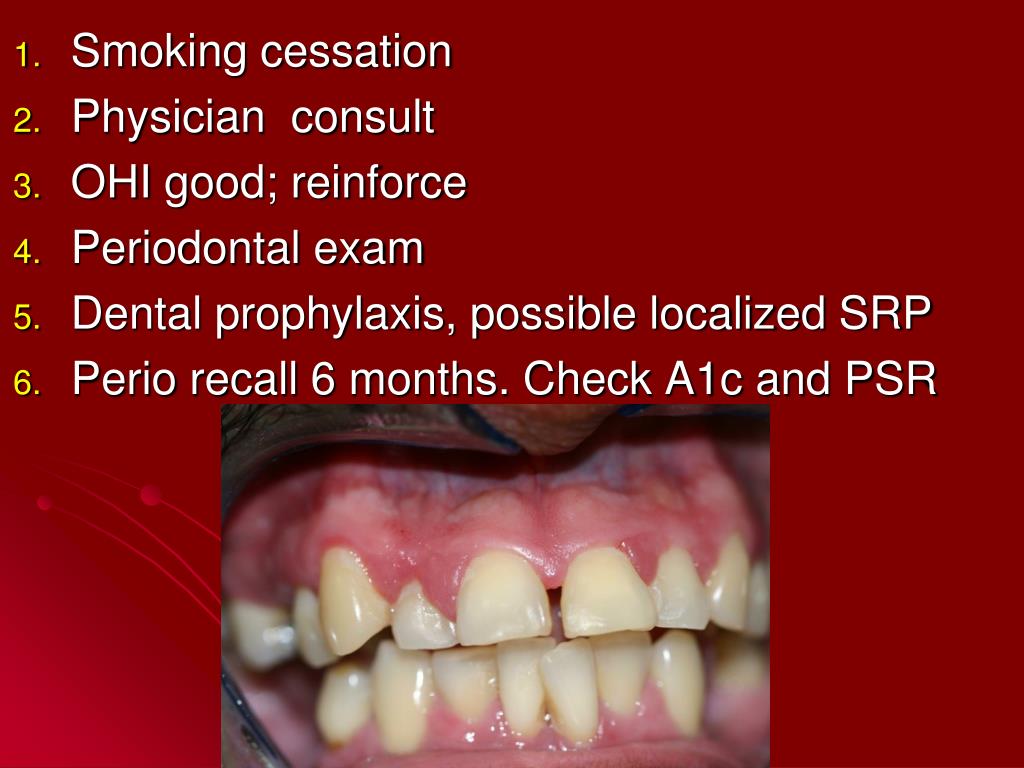 1. Smoking cessation
2. Physician consult
3. OHI good; reinforce
4. Periodontal exam
5. Dental prophylaxis, possible localized SRP
6. Perio recall 6 months. Check A1c and PSR